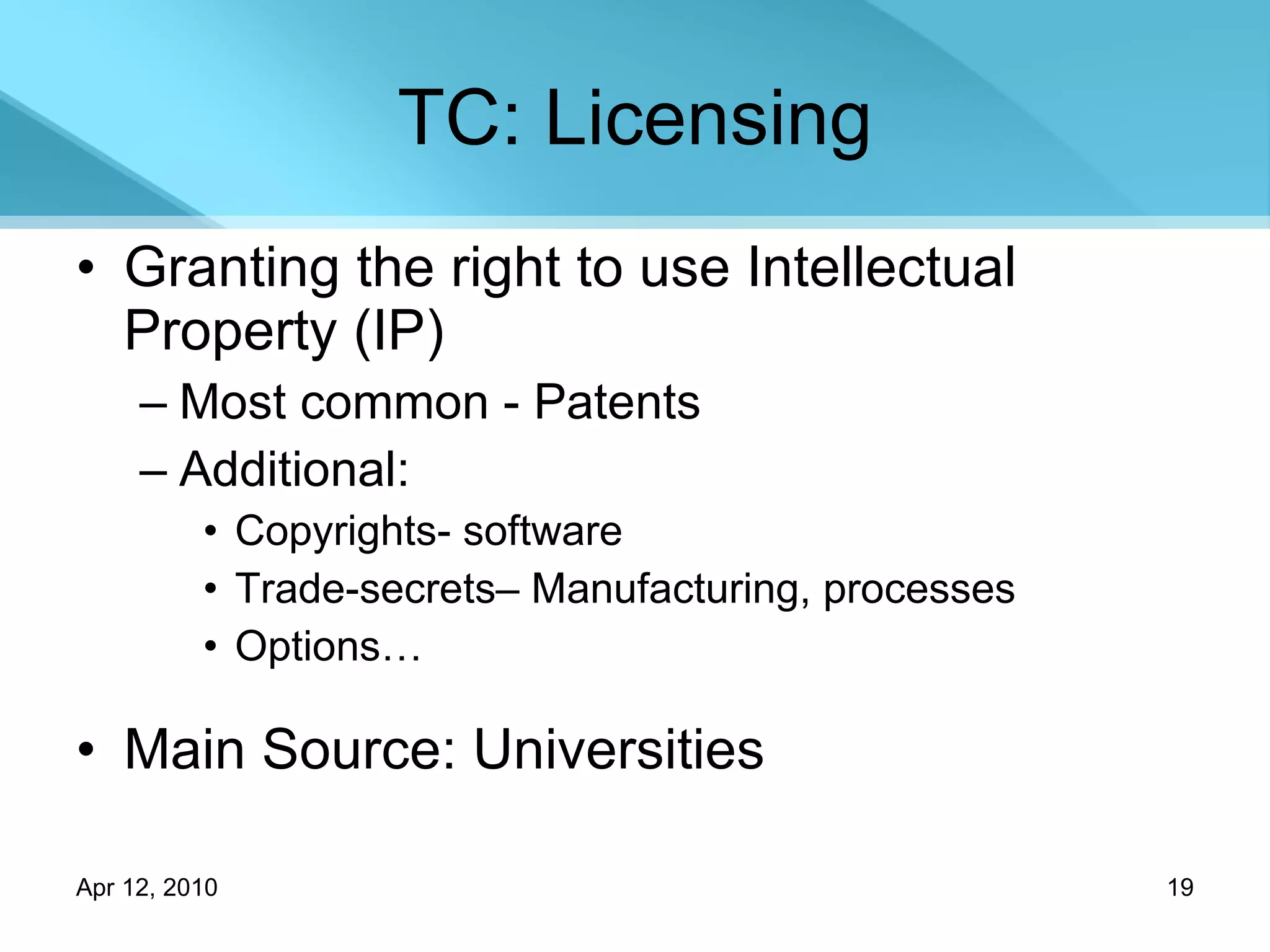 TC: Licensing

• Granting the right to use Intellectual Property (IP)
– Most common - Patents
– Additional:
• Copyrights- software
• Trade-secrets– Manufacturing, processes
• Options…

• Main Source: Universities

Apr 12, 2010

19